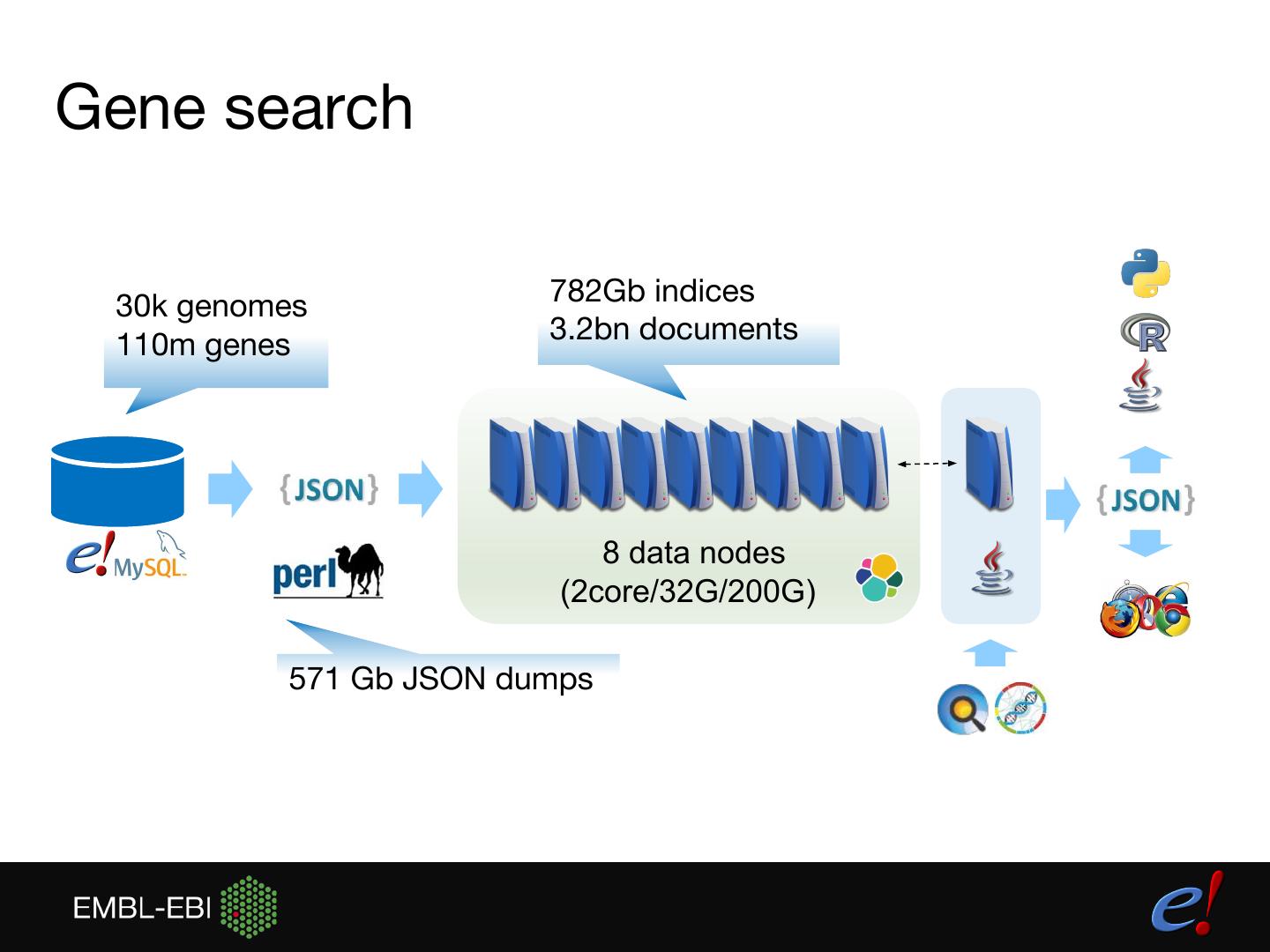 Gene search

30k genomes
110m genes

782Gb indices
3.2bn documents

e! MySQL

{JSON}

perl

8 data nodes
(2core/32G/200G)

571 Gb JSON dumps

R

{JSON}

EMBL-EBI

e!